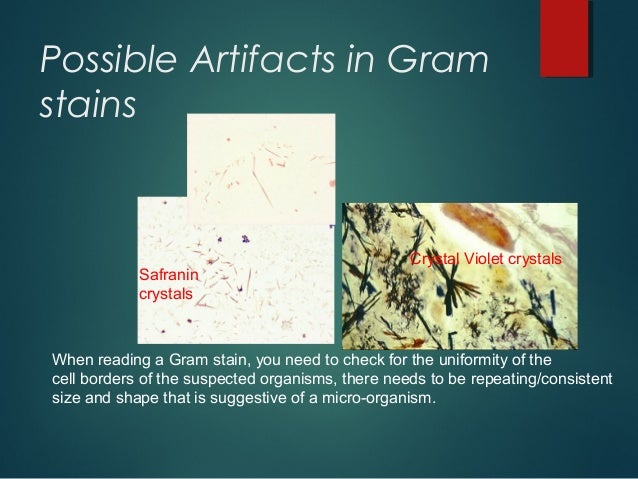 Possible Artifacts in Gram stains

Safranin crystals

Crystal Violet crystals

When reading a Gram stain, you need to check for the uniformity of the cell borders of the suspected organisms, there needs to be repeating/consistent size and shape that is suggestive of a micro-organism.